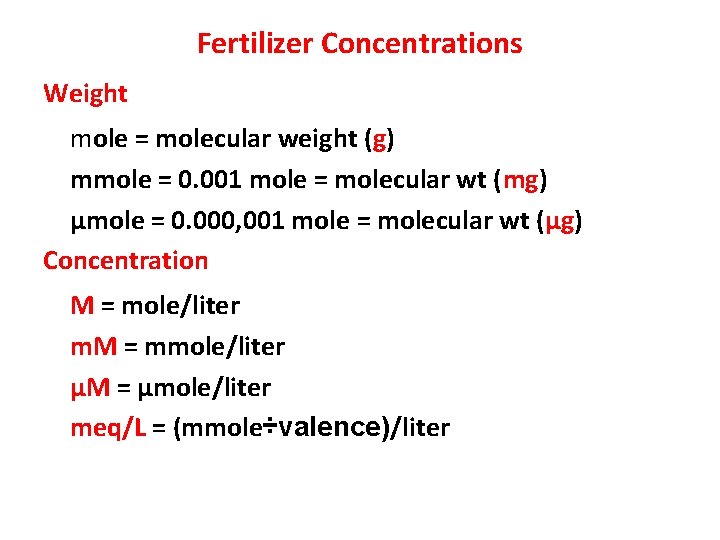 Fertilizer Concentrations

Weight

mole = molecular weight (g)

mmole = 0.001 mole = molecular wt (mg)

µmole = 0.000,001 mole = molecular wt (µg)

Concentration

M = mole/liter

mM = mmole/liter

µM = µmole/liter

meq/L = (mmole÷valence)/liter